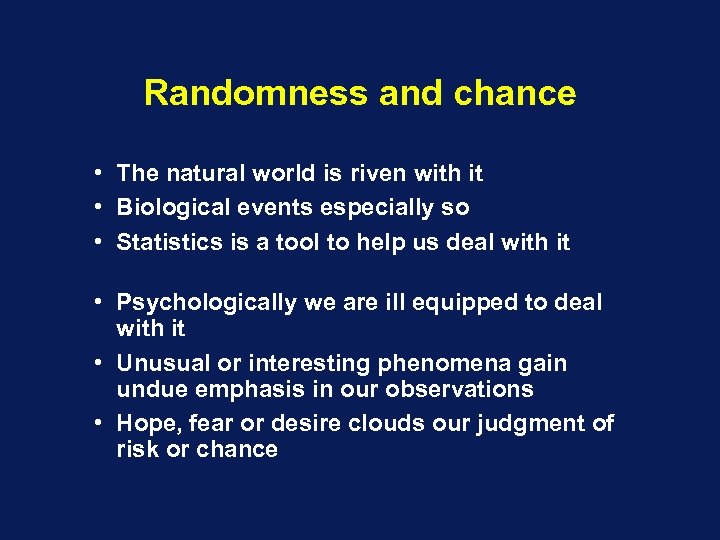 Randomness and chance

• The natural world is riven with it
• Biological events especially so
• Statistics is a tool to help us deal with it

• Psychologically we are ill equipped to deal with it
• Unusual or interesting phenomena gain undue emphasis in our observations
• Hope, fear or desire clouds our judgment of risk or chance